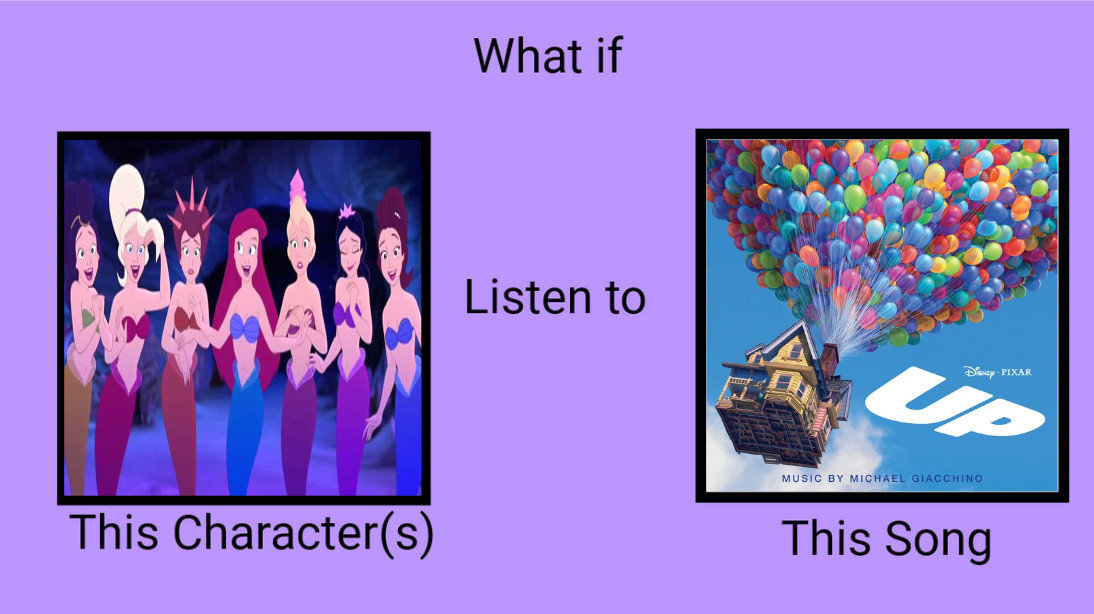 What if

Listen to

This Character(s)

Disney · PIXAR
UP
MUSIC BY MICHAEL GIACCHINO

This Song